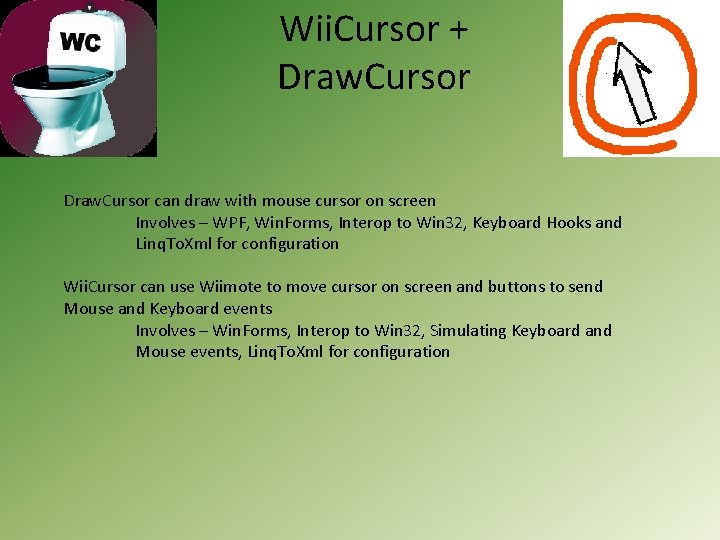 WC

WiiCursor + DrawCursor

DrawCursor can draw with mouse cursor on screen
Involves – WPF, WinForms, Interop to Win32, Keyboard Hooks and LinqToXml for configuration

WiiCursor can use Wiimote to move cursor on screen and buttons to send Mouse and Keyboard events
Involves – WinForms, Interop to Win32, Simulating Keyboard and Mouse events, LinqToXml for configuration